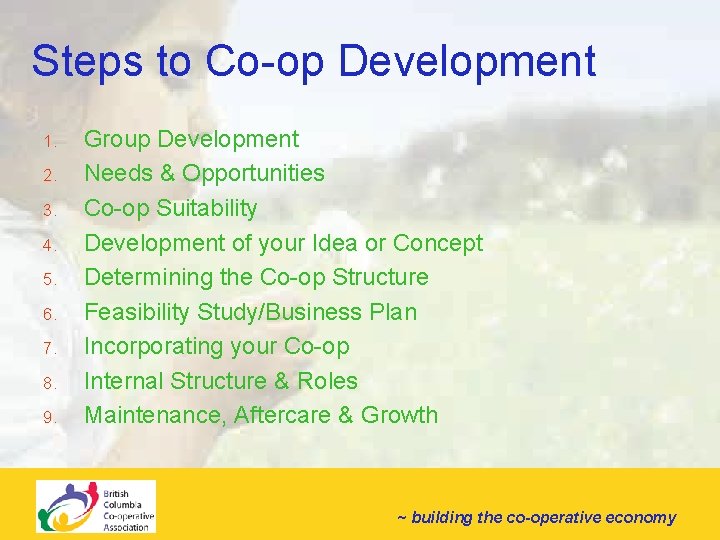 Steps to Co-op Development

1. Group Development
2. Needs & Opportunities
3. Co-op Suitability
4. Development of your Idea or Concept
5. Determining the Co-op Structure
6. Feasibility Study/Business Plan
7. Incorporating your Co-op
8. Internal Structure & Roles
9. Maintenance, Aftercare & Growth

British Columbia Co-operative Association

~ building the co-operative economy